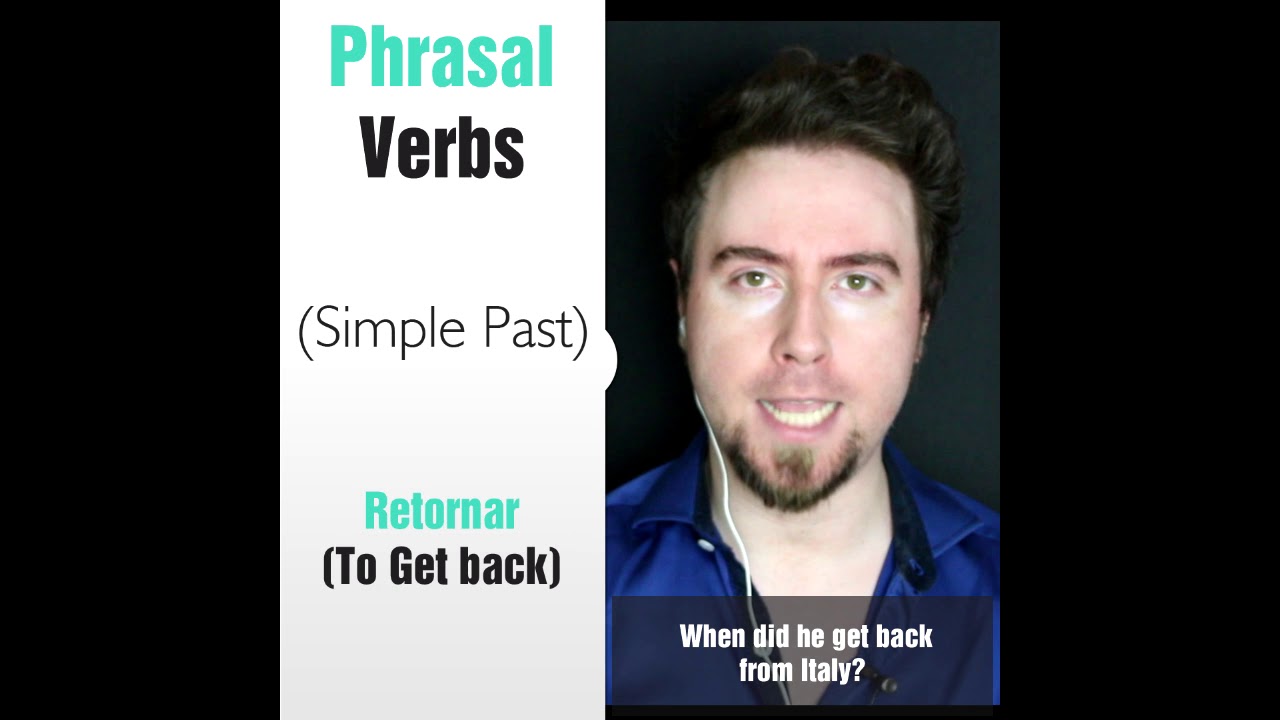 Phrasal Verbs

(Simple Past)

Retornar
(To Get back)

When did he get back from Italy?